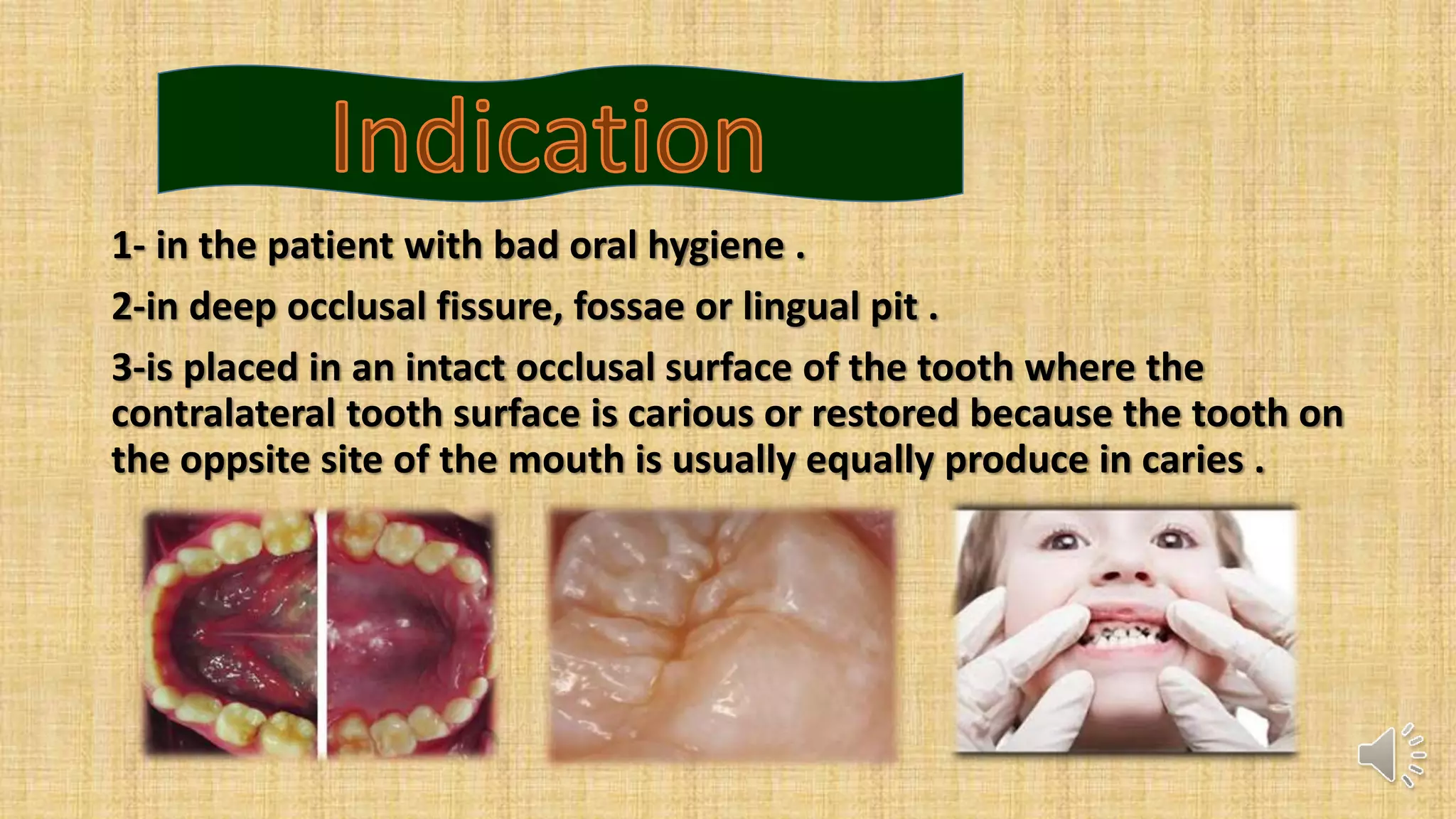 Indication

1- in the patient with bad oral hygiene .

2-in deep occlusal fissure, fossae or lingual pit .

3-is placed in an intact occlusal surface of the tooth where the contralateral tooth surface is carious or restored because the tooth on the oppsite site of the mouth is usually equally produce in caries .